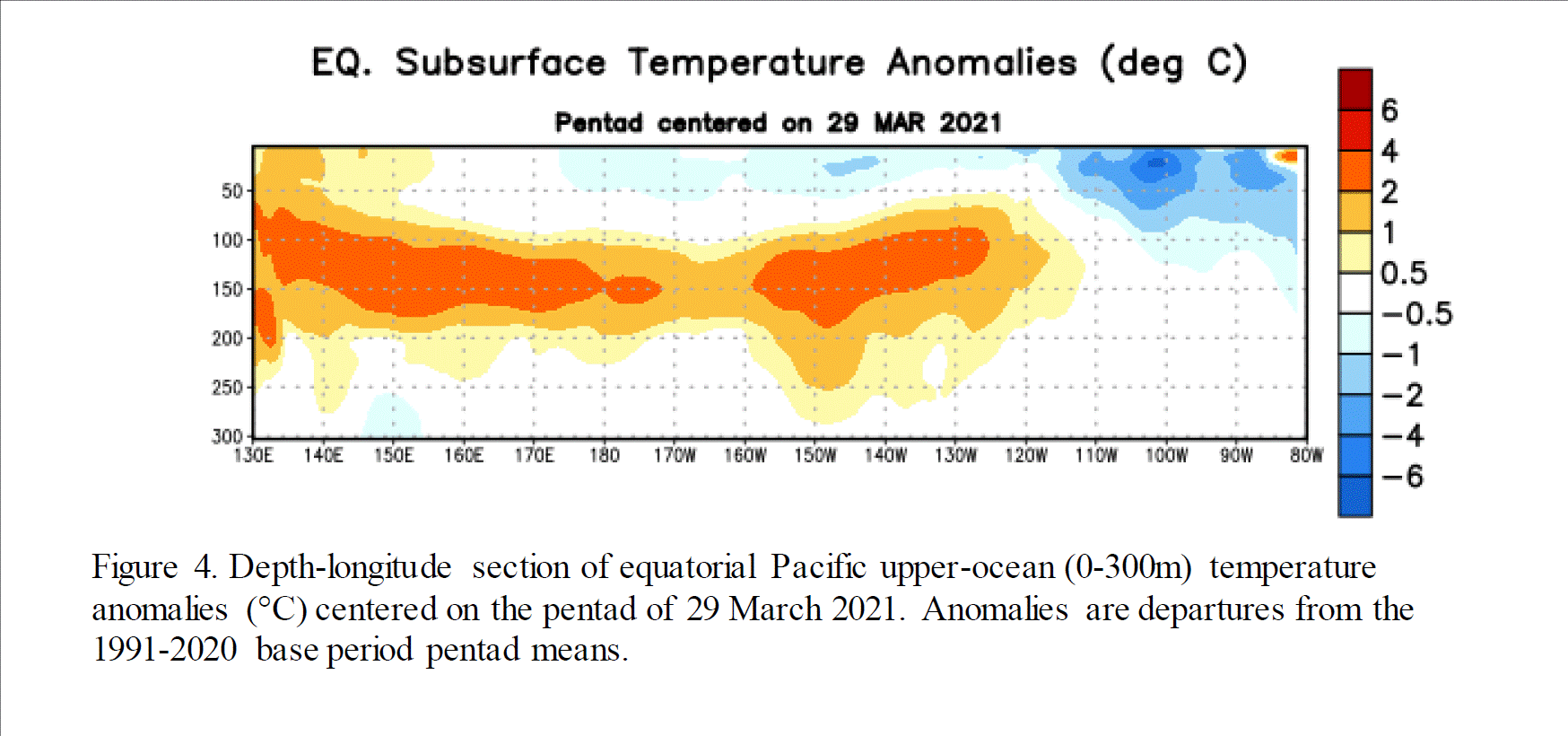 EQ. Subsurface Temperature Anomalies (deg C)

Pentad centered on 29 MAR 2021

50
100
150
200
250
300

130E 140E 150E 160E 170E 180 170W 160W 150W 140W 130W 120W 110W 100W 90W 80W

6
4
2
1
0.5
−0.5
−1
−2
−4
−6

Figure 4. Depth-longitude section of equatorial Pacific upper-ocean (0-300m) temperature anomalies (°C) centered on the pentad of 29 March 2021. Anomalies are departures from the 1991-2020 base period pentad means.